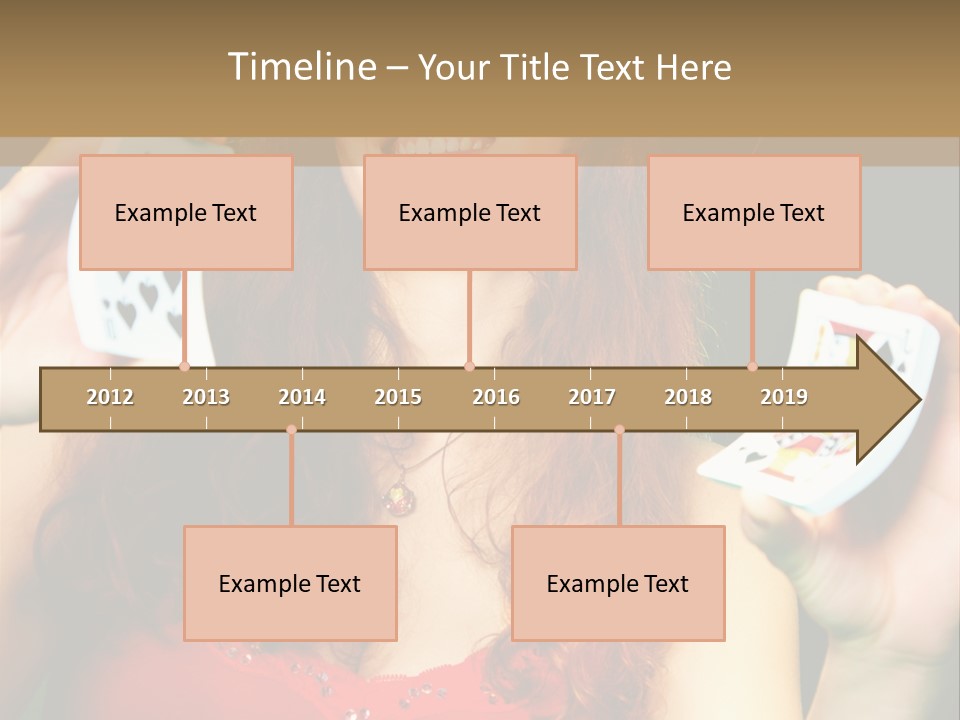 Timeline – Your Title Text Here

Example Text

Example Text

Example Text

2012 2013 2014 2015 2016 2017 2018 2019

Example Text

Example Text